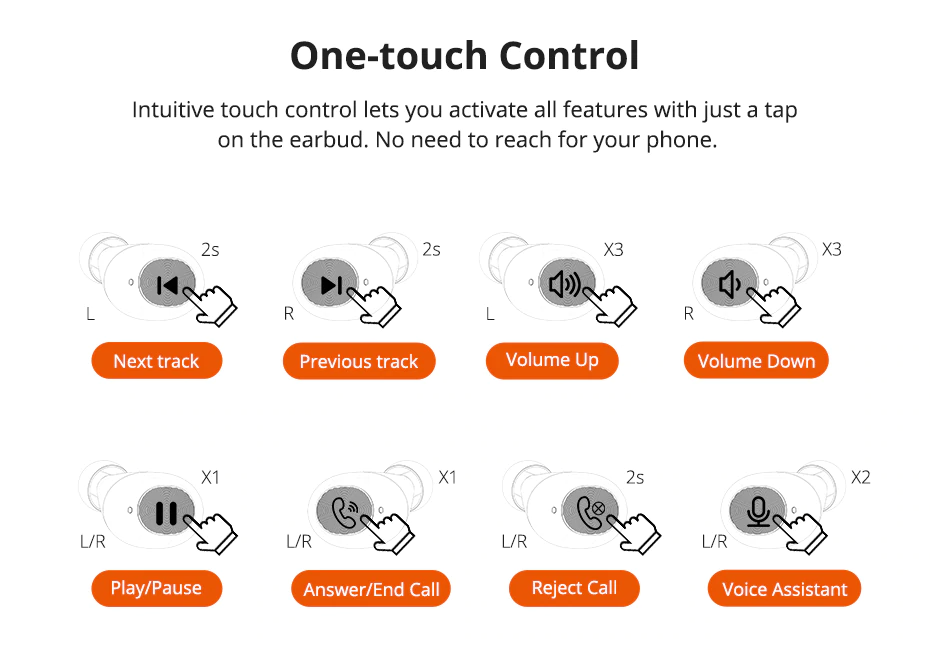 One-touch Control

Intuitive touch control lets you activate all features with just a tap on the earbud. No need to reach for your phone.

2s
L
Next track

2s
R
Previous track

X3
L
Volume Up

X3
R
Volume Down

X1
L/R
Play/Pause

X1
L/R
Answer/End Call

2s
L/R
Reject Call

X2
L/R
Voice Assistant